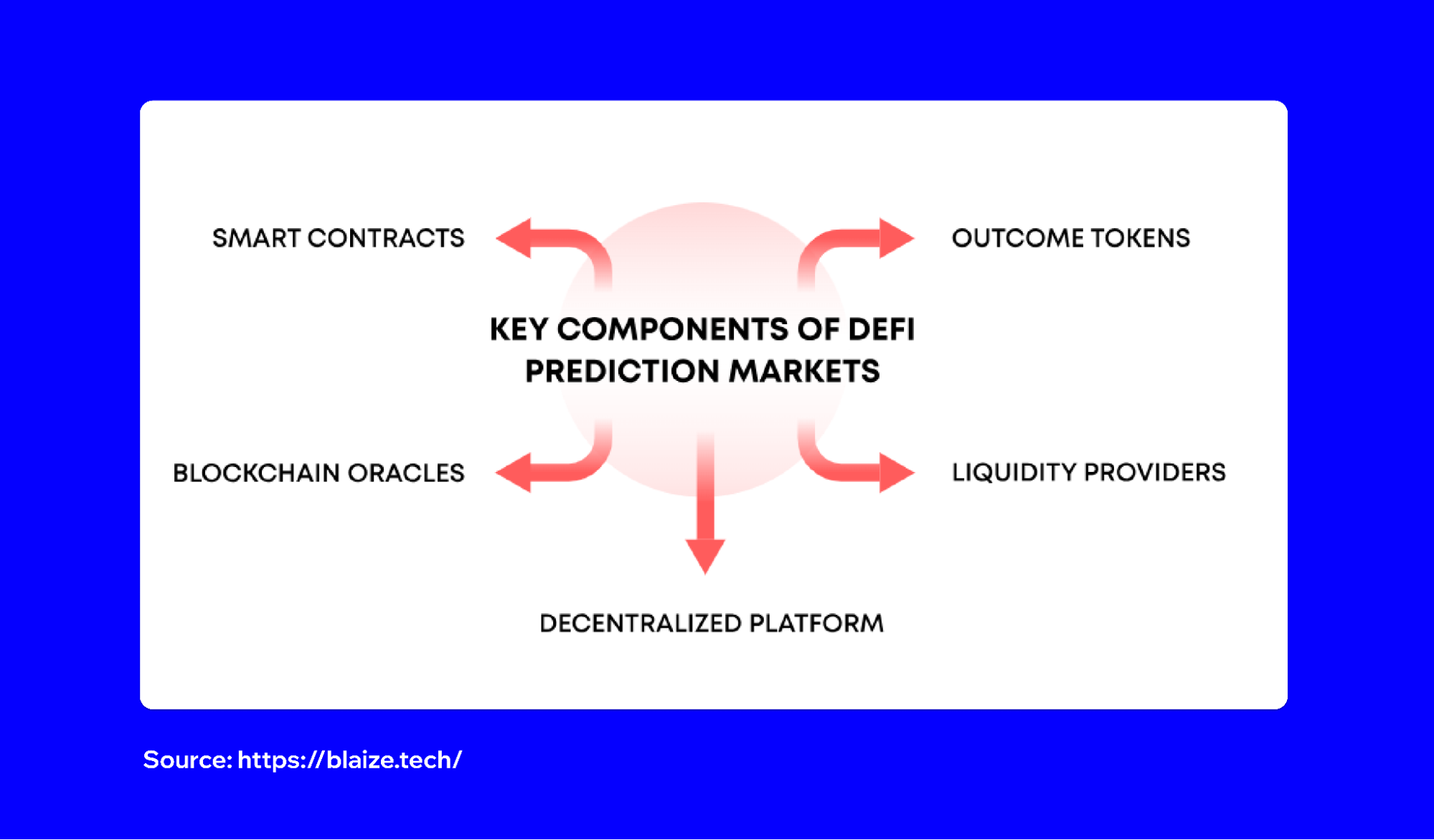 SMART CONTRACTS

OUTCOME TOKENS

KEY COMPONENTS OF DEFI PREDICTION MARKETS

BLOCKCHAIN ORACLES

LIQUIDITY PROVIDERS

DECENTRALIZED PLATFORM

Source: https://blaize.tech/